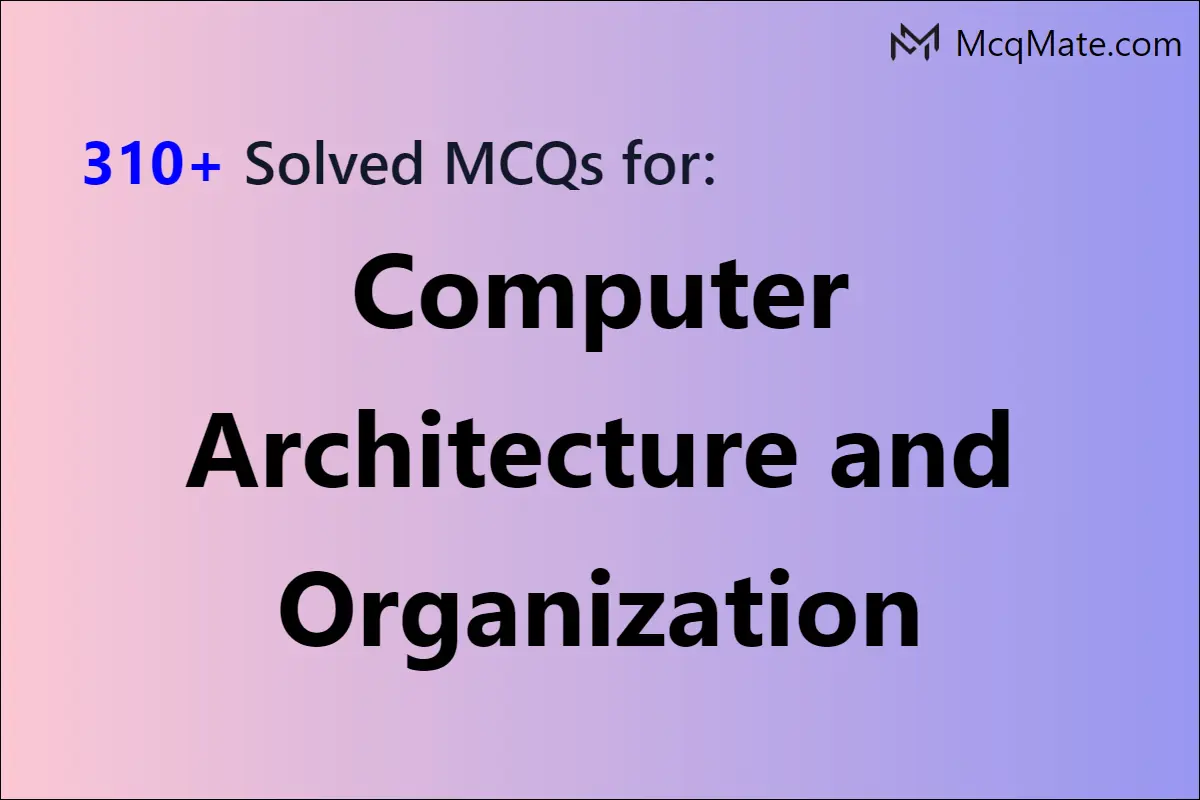 McqMate.com

310+ Solved MCQs for:

Computer Architecture and Organization